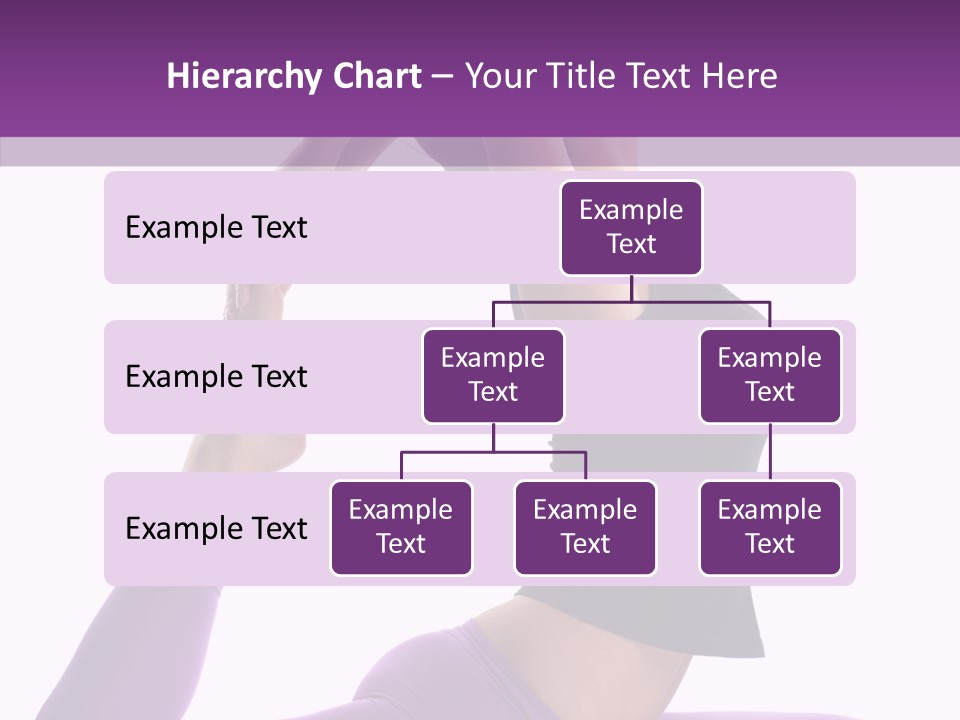 Hierarchy Chart – Your Title Text Here

Example Text

Example Text

Example Text

Example Text

Example Text

Example Text

Example Text

Example Text

Example Text